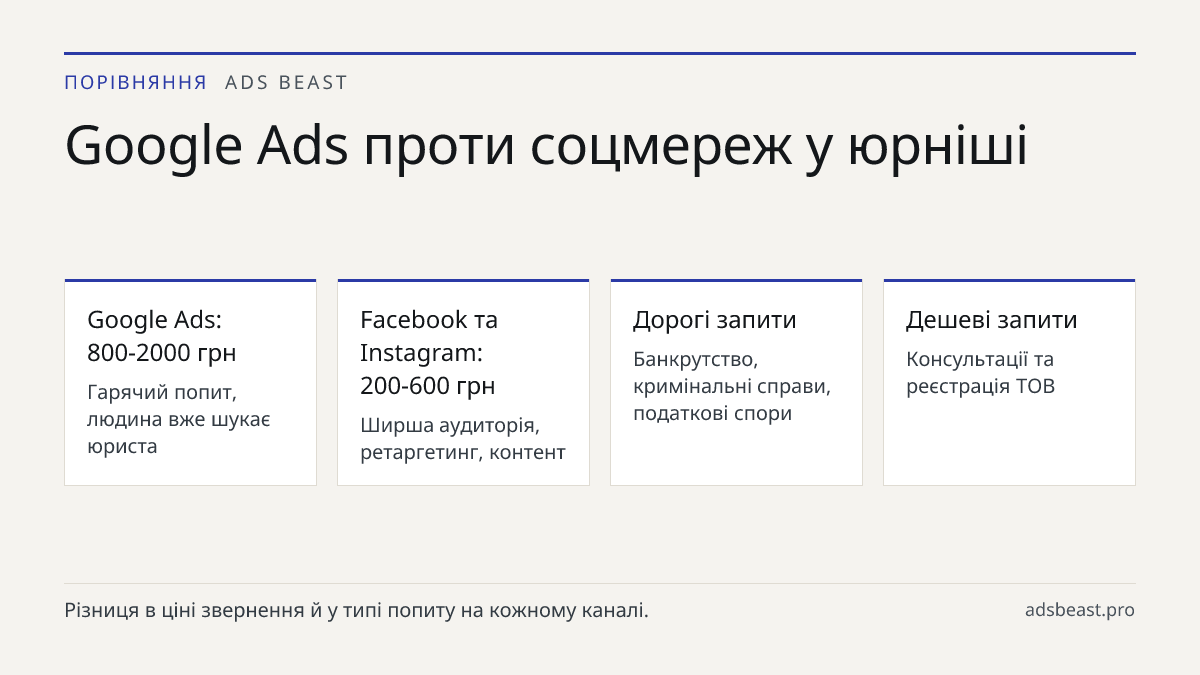 ПОРІВНЯННЯ ADS BEAST

Google Ads проти соцмереж у юрніші

Google Ads:
800-2000 грн

Гарячий попит, людина вже шукає юриста

Facebook та Instagram:
200-600 грн

Ширша аудиторія, ретаргетинг, контент

Дорогі запити

Банкрутство, кримінальні справи, податкові спори

Дешеві запити

Консультації та реєстрація ТОВ

Різниця в ціні звернення й у типі попиту на кожному каналі.

adsbeast.pro